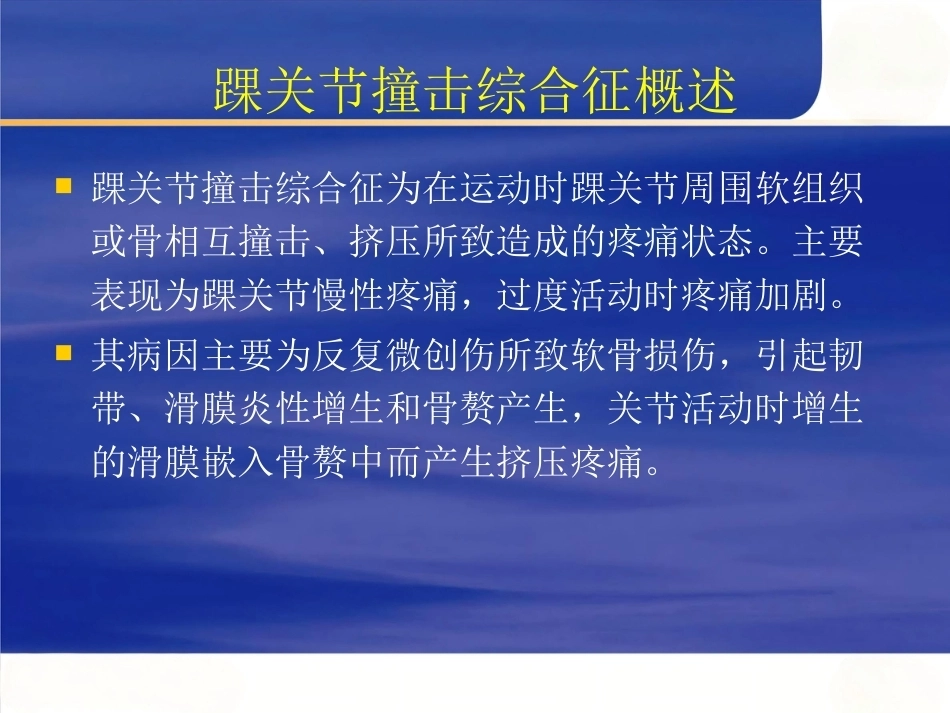 踝关节撞击综合征概述

▪ 踝关节撞击综合征为在运动时踝关节周围软组织或骨相互撞击、挤压所致造成的疼痛状态。主要表现为踝关节慢性疼痛，过度活动时疼痛加剧。

▪ 其病因主要为反复微创伤所致软骨损伤，引起韧带、滑膜炎性增生和骨赘产生，关节活动时增生的滑膜嵌入骨赘中而产生挤压疼痛。